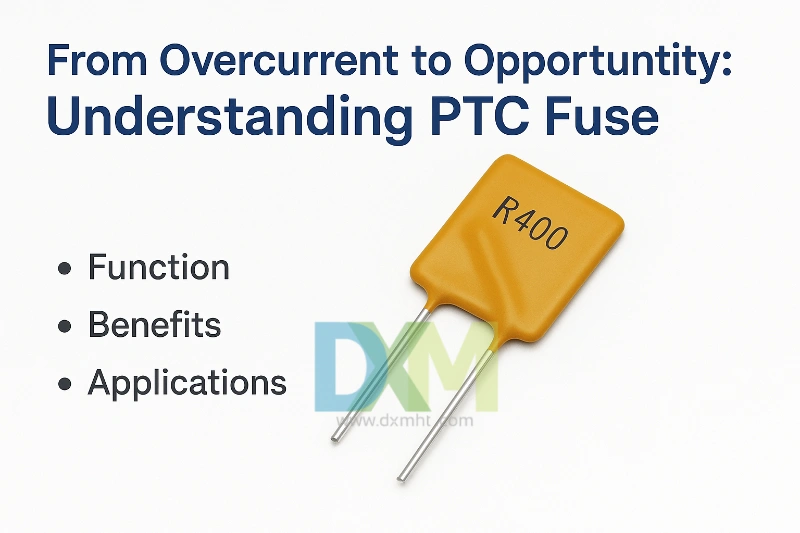 From Overcurrent to Opportuntity:
Understanding PTC Fuse

R400

• Function
• Benefits
• Applications

DXM
www.dxmht.com